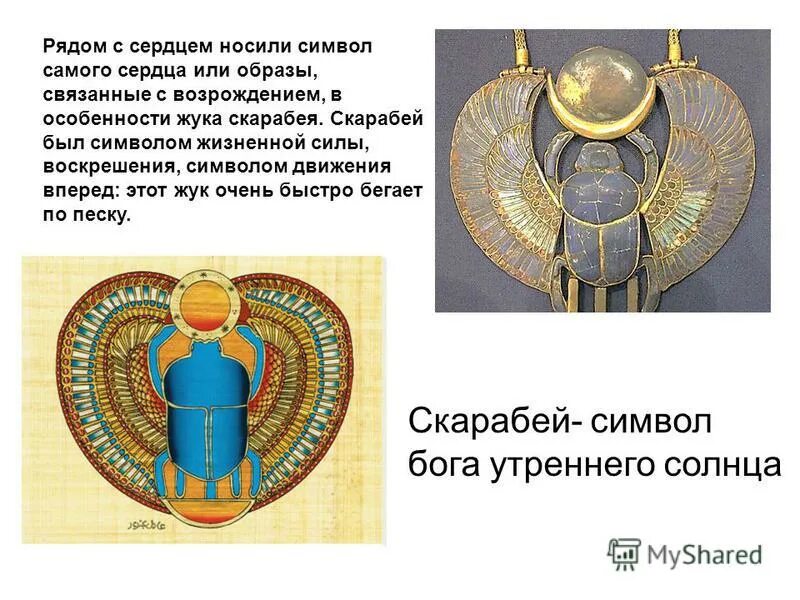 Рядом с сердцем носили символ самого сердца или образы, связанные с возрождением, в особенности жука скарабея. Скарабей был символом жизненной силы, воскрешения, символом движения вперед: этот жук очень быстро бегает по песку.

Скарабей- символ бога утреннего солнца

MyShared